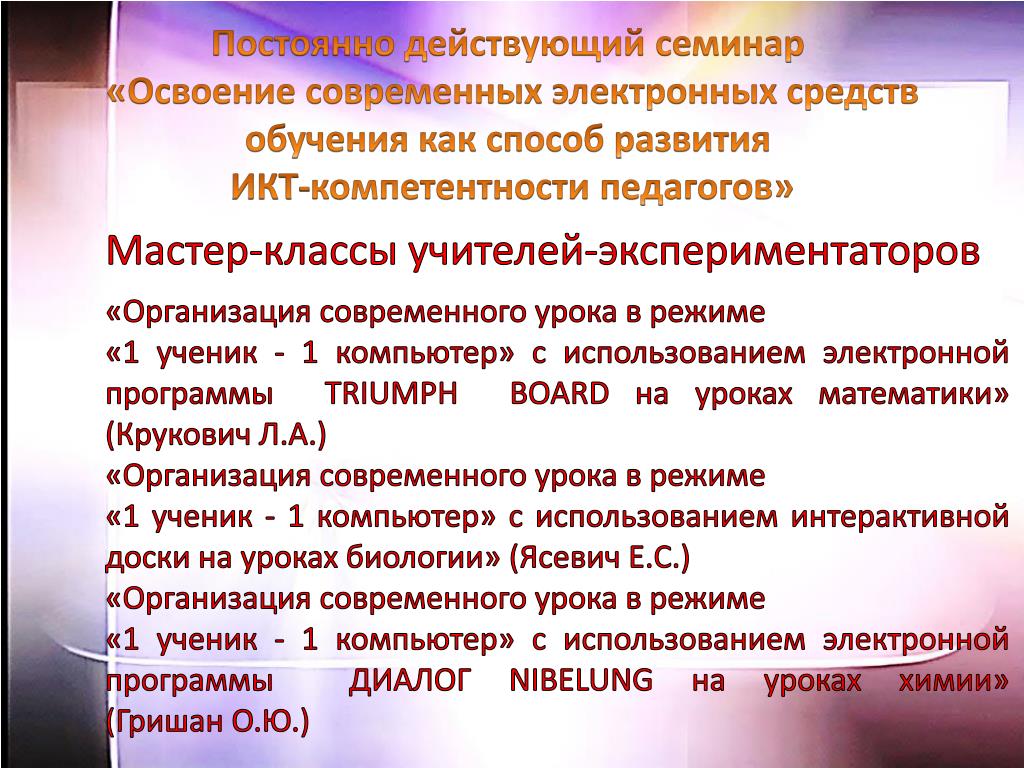 Постоянно действующий семинар «Освоение современных электронных средств обучения как способ развития ИКТ-компетентности педагогов»

Мастер-классы учителей-экспериментаторов

«Организация современного урока в режиме «1 ученик - 1 компьютер» с использованием электронной программы TRIUMPH BOARD на уроках математики» (Крукович Л.А.)

«Организация современного урока в режиме «1 ученик - 1 компьютер» с использованием интерактивной доски на уроках биологии» (Ясевич Е.С.)

«Организация современного урока в режиме «1 ученик - 1 компьютер» с использованием электронной программы ДИАЛОГ NIBELUNG на уроках химии» (Гришан О.Ю.)